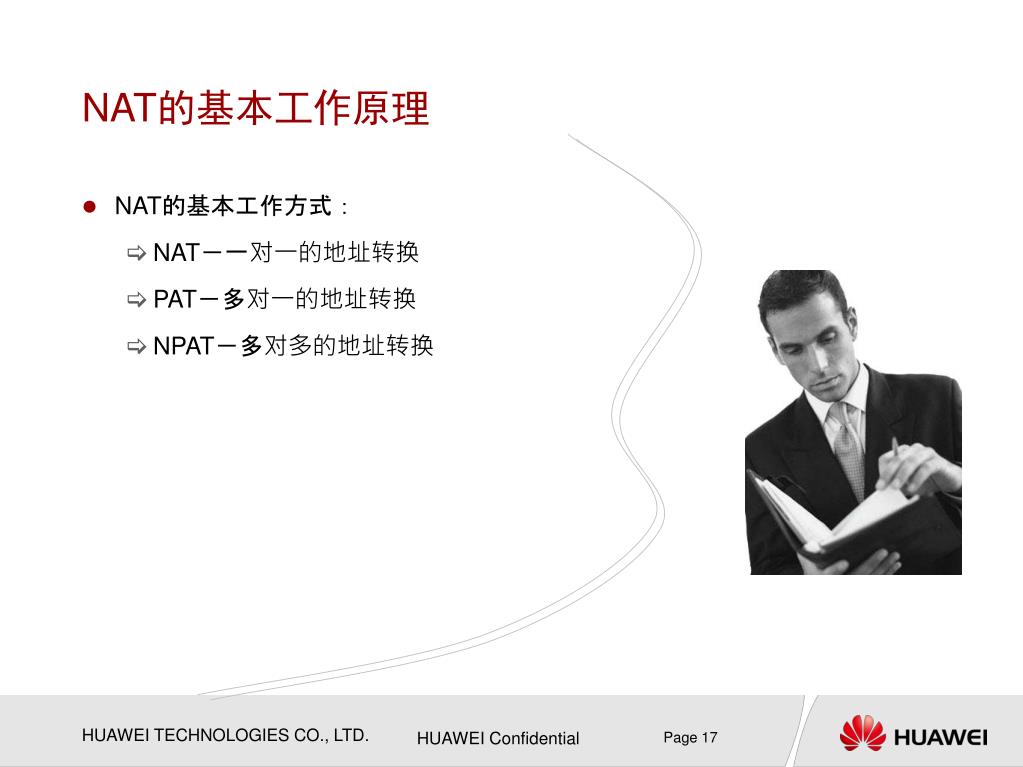 NAT的基本工作原理

NAT的基本工作方式：

NAT－一对一的地址转换

PAT－多对一的地址转换

NPAT－多对多的地址转换

HUAWEI TECHNOLOGIES CO., LTD.

HUAWEI Confidential

Page 17

HUAWEI